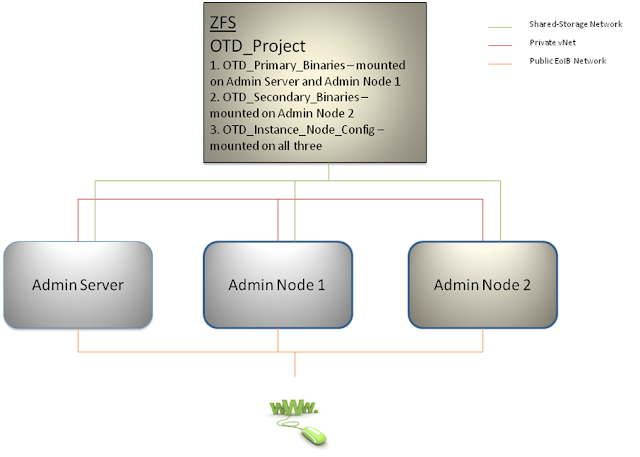 ZFS
OTD_Project
1. OTD_Primary_Binaries – mounted on Admin Server and Admin Node 1
2. OTD_Secondary_Binaries – mounted on Admin Node 2
3. OTD_Instance_Node_Config – mounted on all three

Shared-Storage Network
Private vNet
Public EoIB Network

Admin Server
Admin Node 1
Admin Node 2

www.